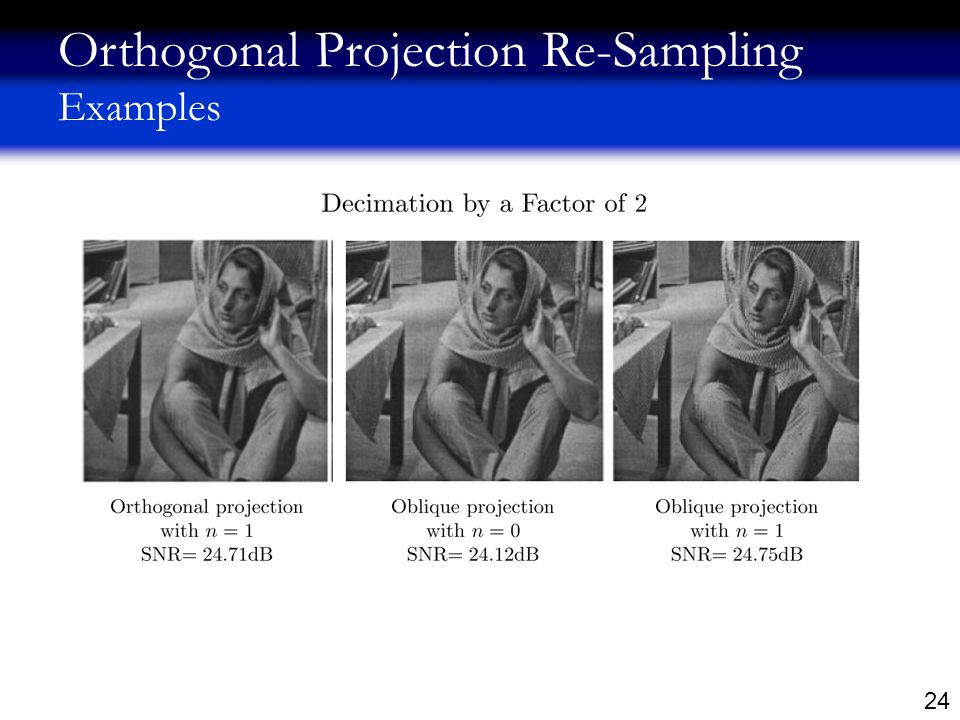 Orthogonal Projection Re-Sampling
Examples

Decimation by a Factor of 2

Orthogonal projection
with $n = 1$
SNR= 24.71dB

Oblique projection
with $n = 0$
SNR= 24.12dB

Oblique projection
with $n = 1$
SNR= 24.75dB

24